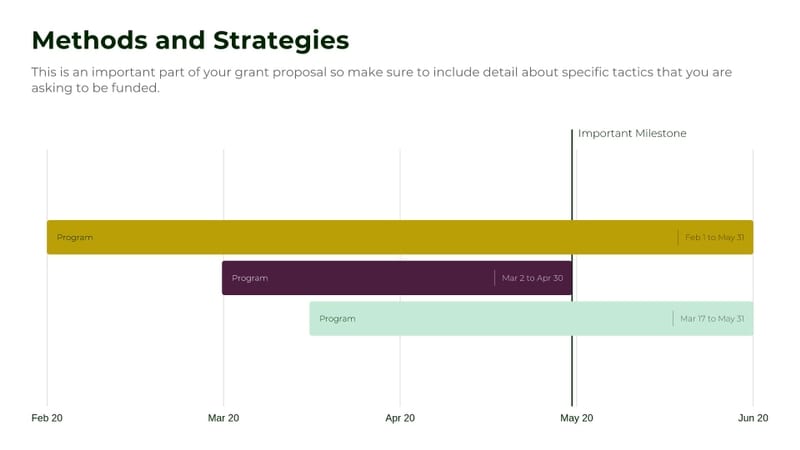 Methods and Strategies

This is an important part of your grant proposal so make sure to include detail about specific tactics that you are asking to be funded.

Important Milestone

Program | Feb 1 to May 31

Program | Mar 2 to Apr 30

Program | Mar 17 to May 31

Feb 20 Mar 20 Apr 20 May 20 Jun 20